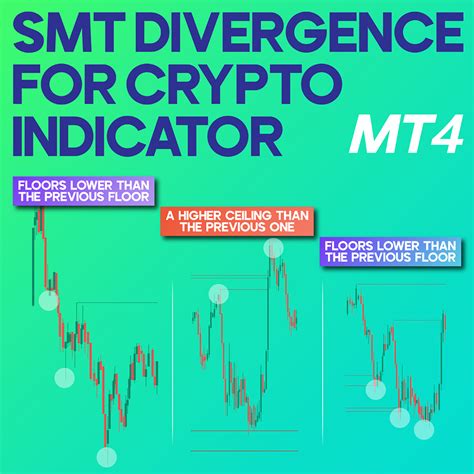 SMT DIVERGENCE FOR CRYPTO INDICATOR MT4

FLOORS LOWER THAN THE PREVIOUS FLOOR

A HIGHER CEILING THAN THE PREVIOUS ONE

FLOORS LOWER THAN THE PREVIOUS FLOOR